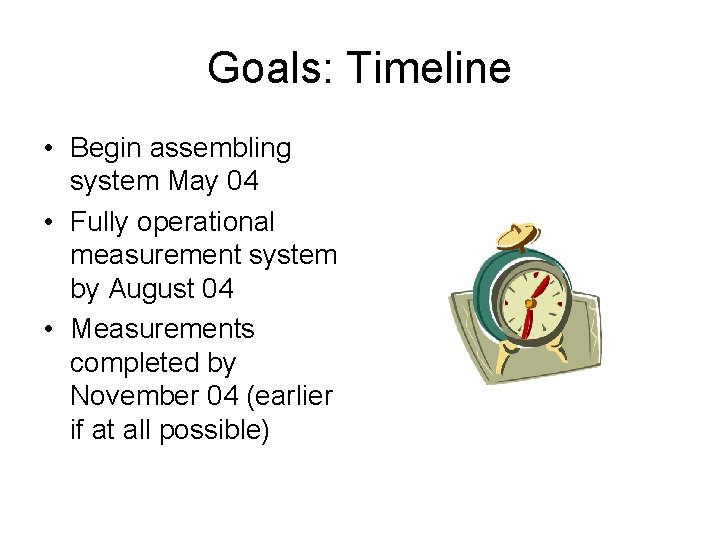 Goals: Timeline

• Begin assembling system May 04
• Fully operational measurement system by August 04
• Measurements completed by November 04 (earlier if at all possible)